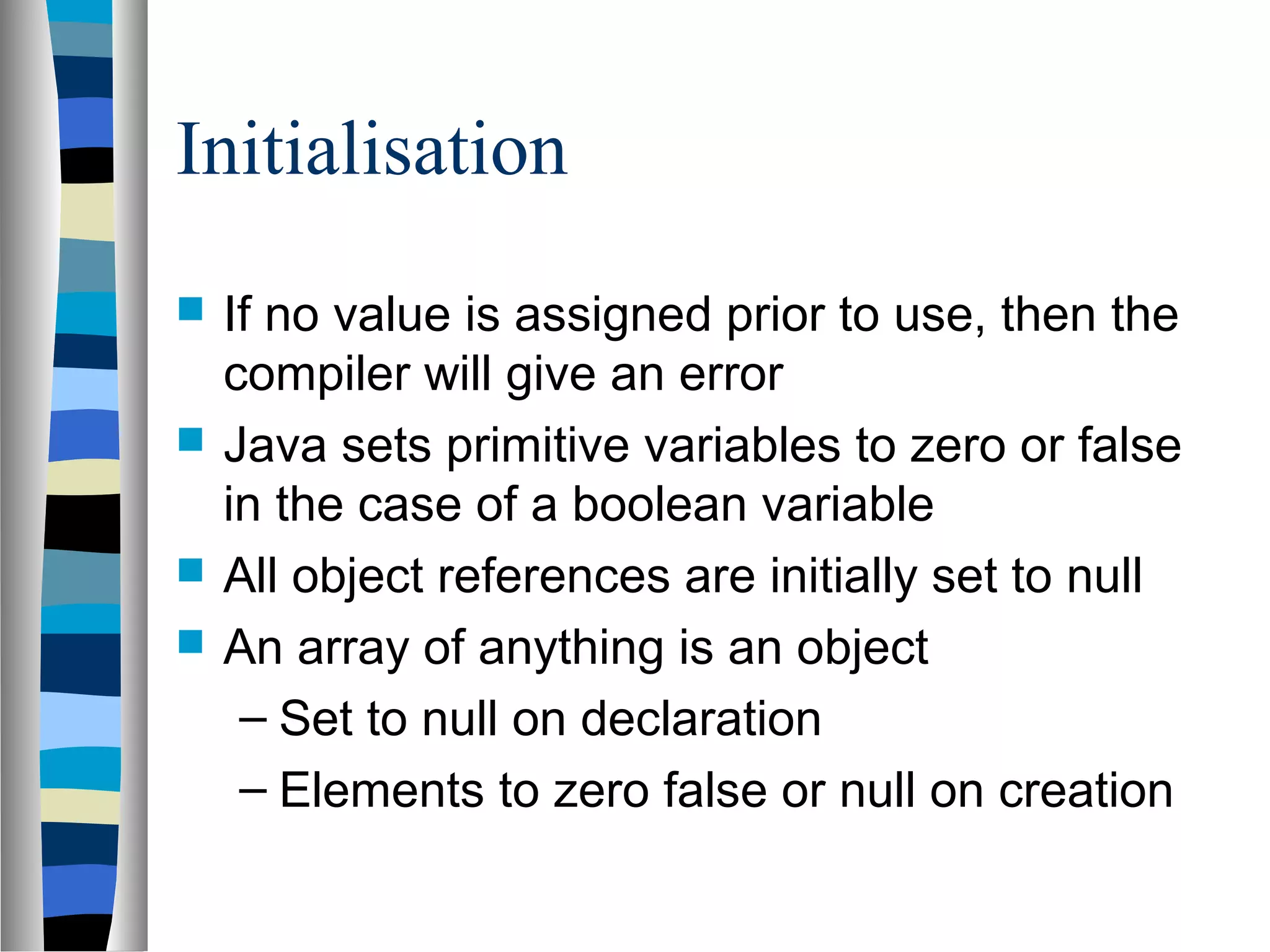 Initialisation

- If no value is assigned prior to use, then the compiler will give an error
- Java sets primitive variables to zero or false in the case of a boolean variable
- All object references are initially set to null
- An array of anything is an object
  – Set to null on declaration
  – Elements to zero false or null on creation